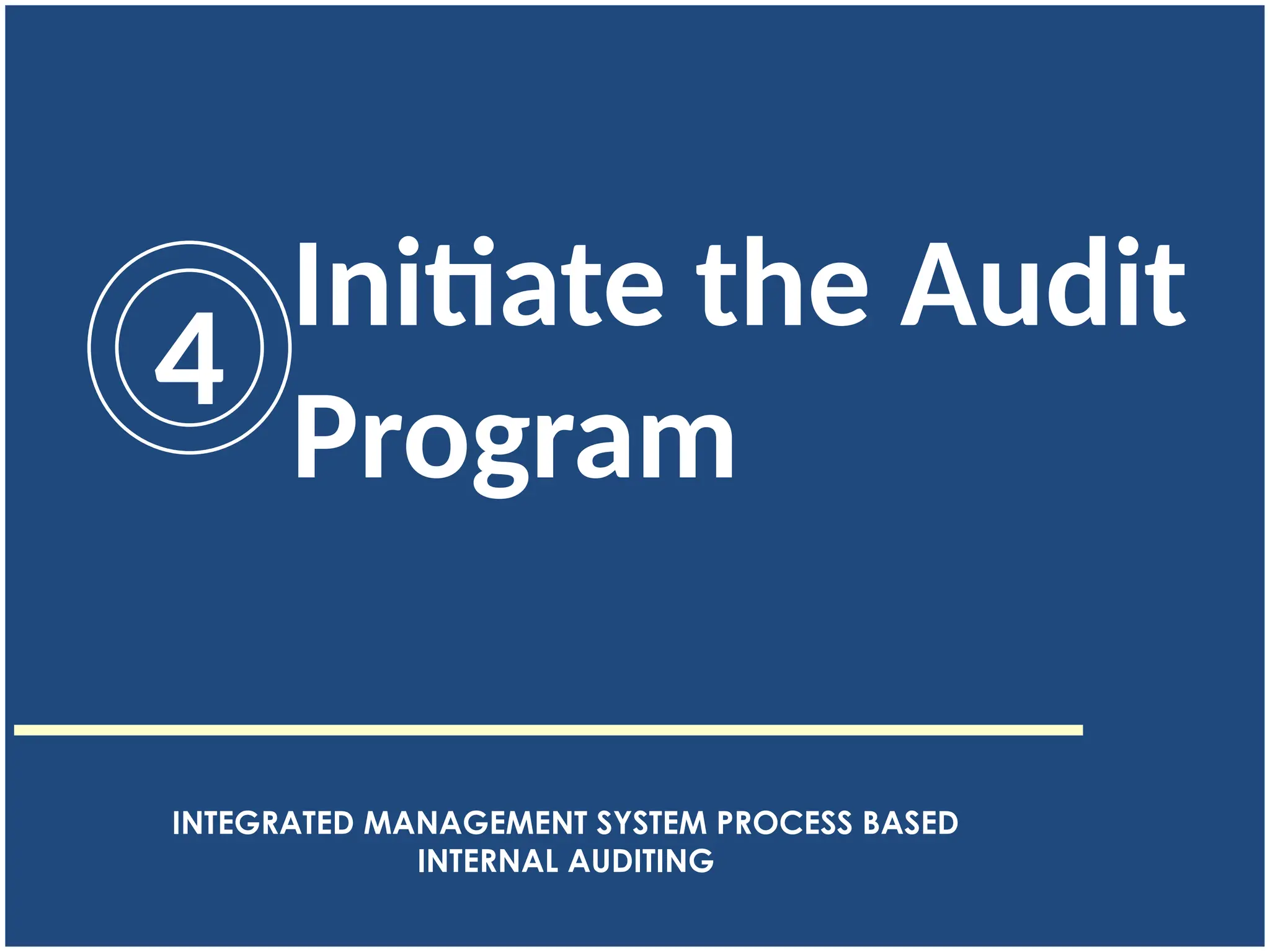 4

Initiate the Audit Program

INTEGRATED MANAGEMENT SYSTEM PROCESS BASED INTERNAL AUDITING